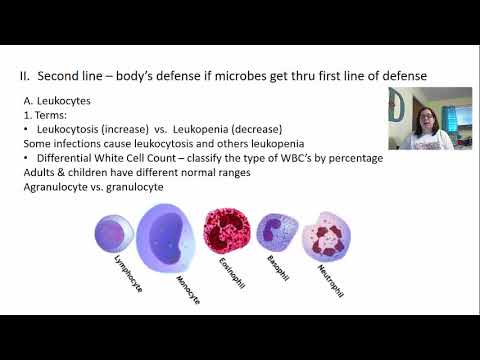 II. Second line – body's defense if microbes get thru first line of defense

A. Leukocytes
1. Terms:
• Leukocytosis (increase) vs. Leukopenia (decrease)
Some infections cause leukocytosis and others leukopenia
• Differential White Cell Count – classify the type of WBC's by percentage
Adults & children have different normal ranges
Agranulocyte vs. granulocyte

Lymphocyte
Monocyte
Eosinophil
Basophil
Neutrophil